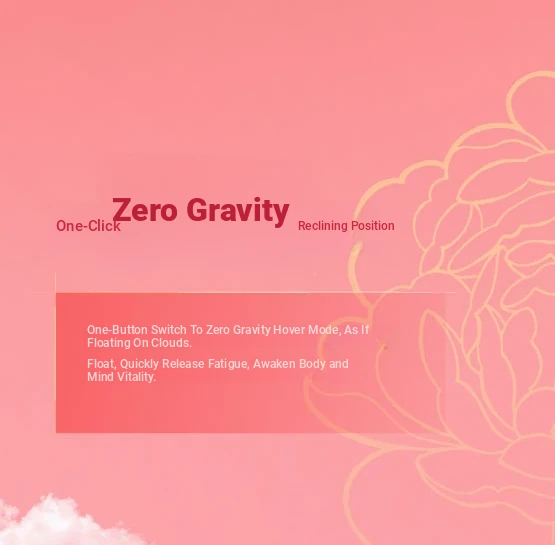 One-Click Zero Gravity Reclining Position

One-Button Switch To Zero Gravity Hover Mode, As If Floating On Clouds.

Float, Quickly Release Fatigue, Awaken Body and Mind Vitality.